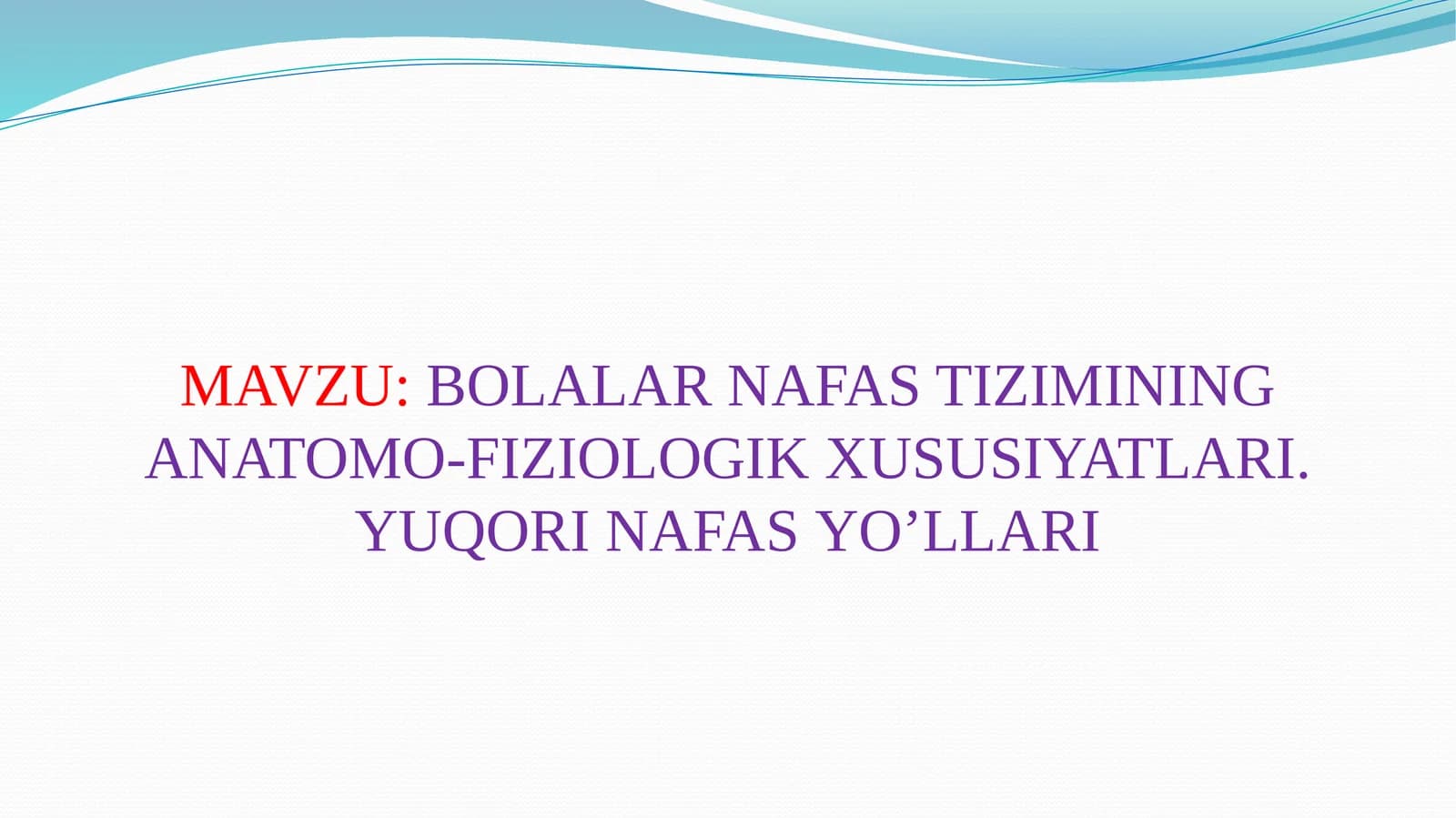 MAVZU: BOLALAR NAFAS TIZIMINING ANATOMO-FIZIOLOGIK XUSUSIYATLARI. YUQORI NAFAS YO’LLARI